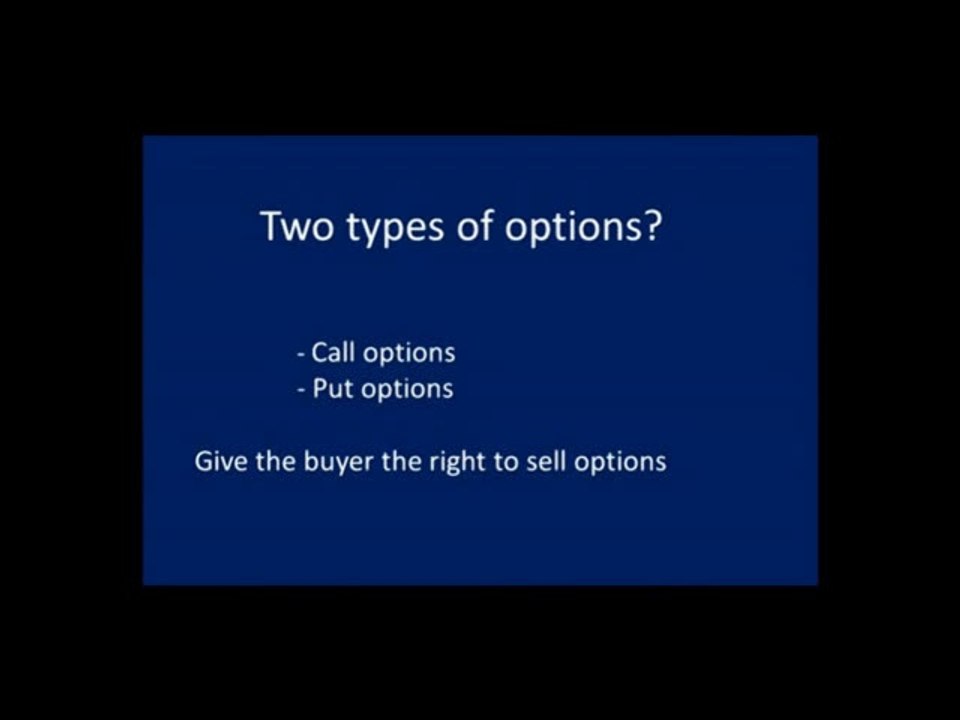 Two types of options?

- Call options
- Put options

Give the buyer the right to sell options